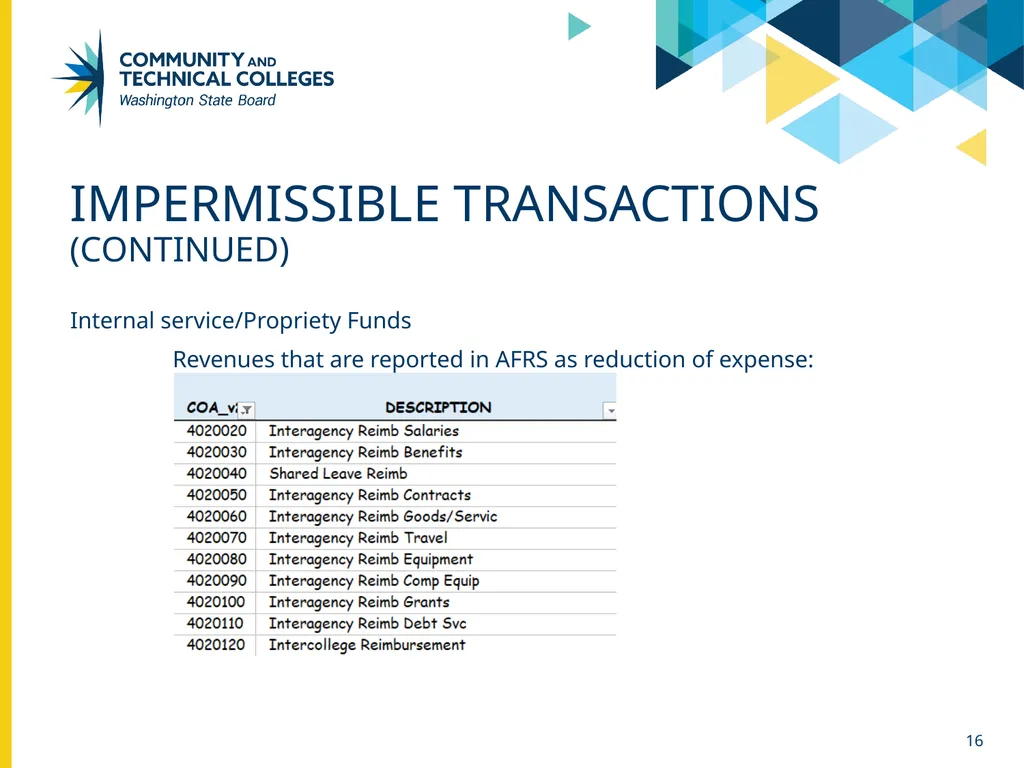 COMMUNITY AND TECHNICAL COLLEGES
Washington State Board

IMPERMISSIBLE TRANSACTIONS
(CONTINUED)

Internal service/Propriety Funds

Revenues that are reported in AFRS as reduction of expense:

| COA_v | DESCRIPTION |
|---|---|
| 4020020 | Interagency Reimb Salaries |
| 4020030 | Interagency Reimb Benefits |
| 4020040 | Shared Leave Reimb |
| 4020050 | Interagency Reimb Contracts |
| 4020060 | Interagency Reimb Goods/Servic |
| 4020070 | Interagency Reimb Travel |
| 4020080 | Interagency Reimb Equipment |
| 4020090 | Interagency Reimb Comp Equip |
| 4020100 | Interagency Reimb Grants |
| 4020110 | Interagency Reimb Debt Svc |
| 4020120 | Intercollege Reimbursement |

16